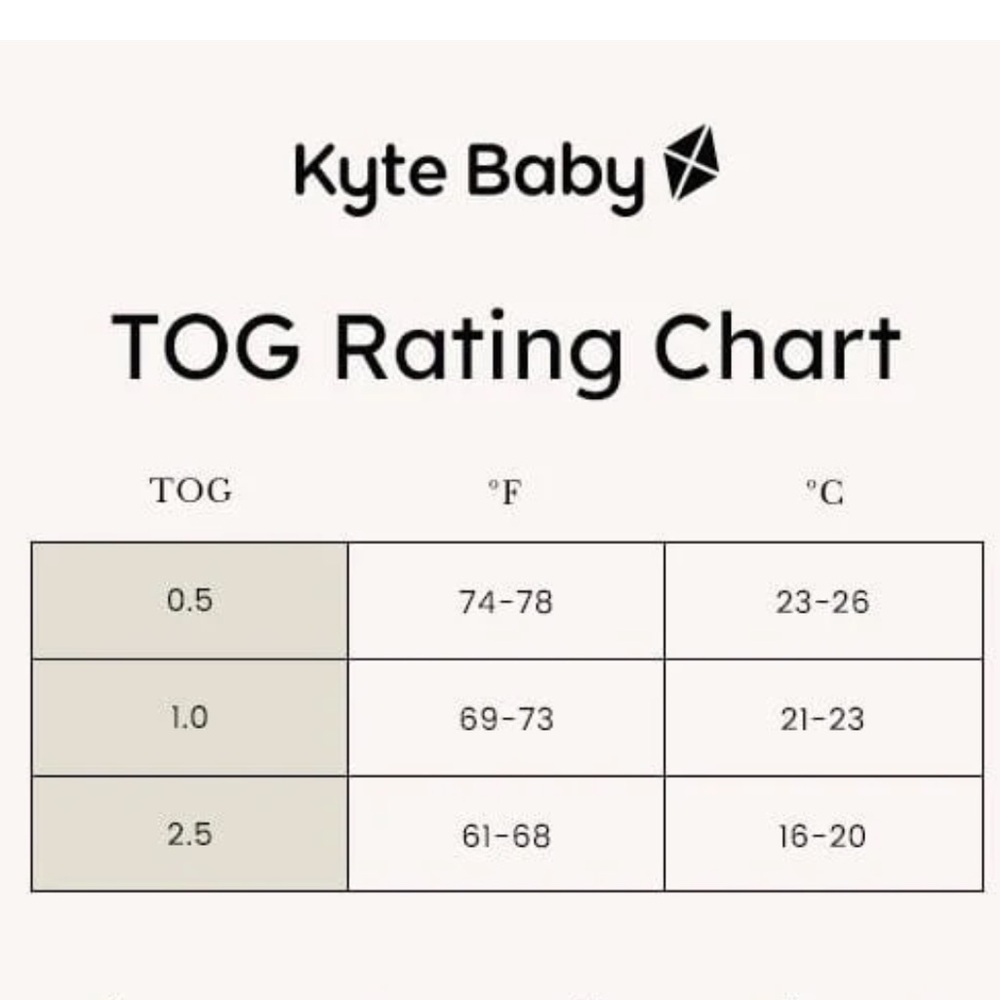 Kyte Baby

TOG Rating Chart

| TOG | °F | °C |
|---|---|---|
| 0.5 | 74-78 | 23-26 |
| 1.0 | 69-73 | 21-23 |
| 2.5 | 61-68 | 16-20 |